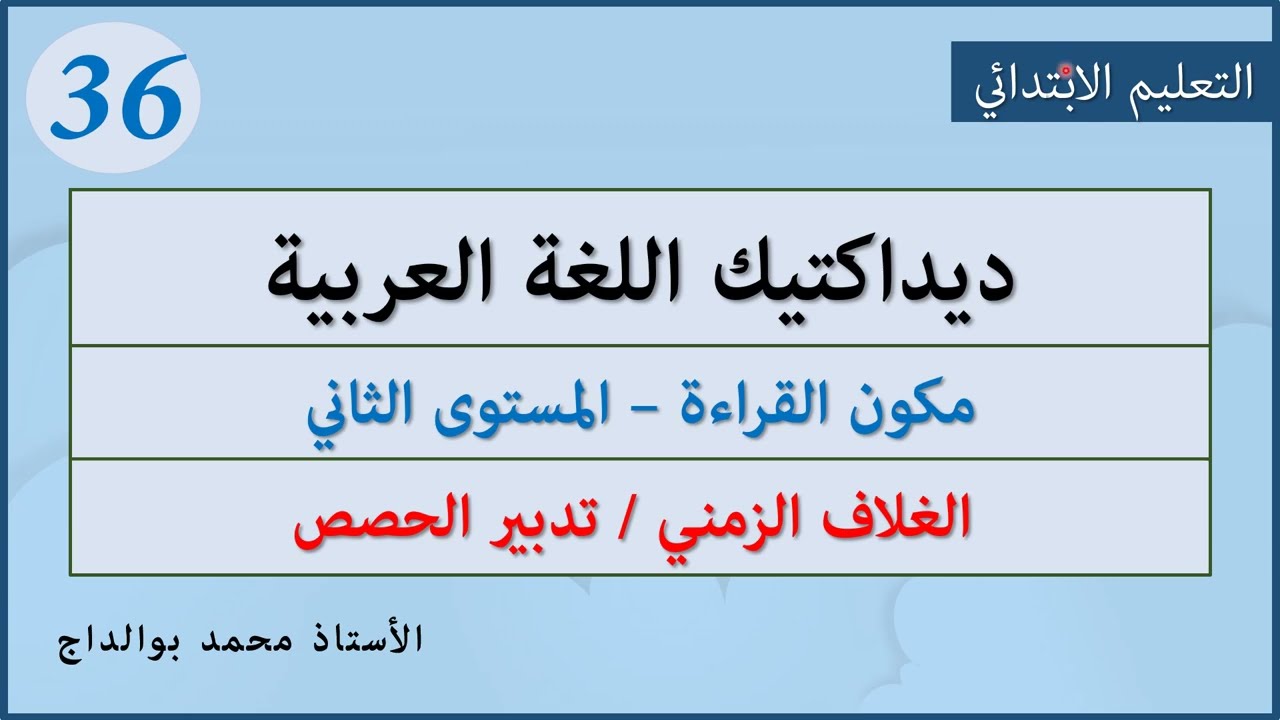 36

التعليم الابتدائي

ديداكتيك اللغة العربية

مكون القراءة – المستوى الثاني

الغلاف الزمني / تدبير الحصص

الأستاذ محمد بوالداج